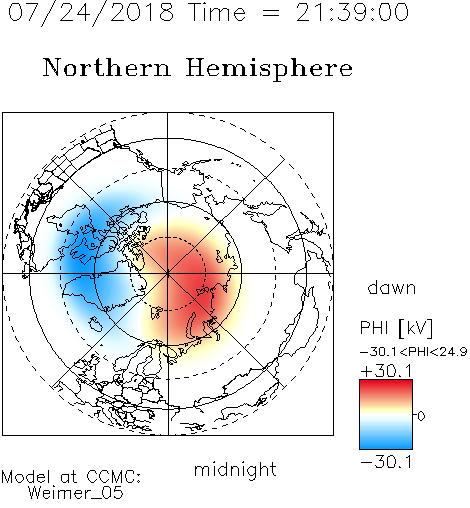 07/24/2018 Time = 21:39:00

Northern Hemisphere

dawn

PHI [kV]

−30.1<PHI<24.9

+30.1

0

−30.1

midnight

Model at CCMC:
Weimer_05